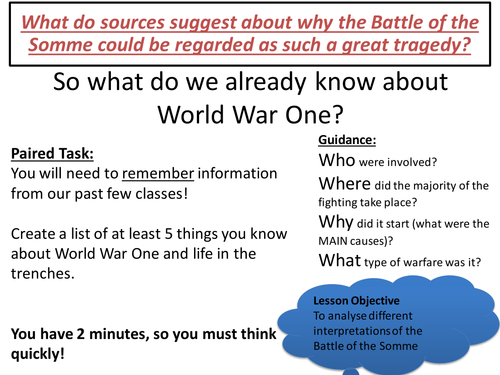 What do sources suggest about why the Battle of the Somme could be regarded as such a great tragedy?

So what do we already know about World War One?

Paired Task:
You will need to remember information from our past few classes!

Create a list of at least 5 things you know about World War One and life in the trenches.

You have 2 minutes, so you must think quickly!

Guidance:
Who were involved?
Where did the majority of the fighting take place?
Why did it start (what were the MAIN causes)?
What type of warfare was it?

Lesson Objective
To analyse different interpretations of the Battle of the Somme